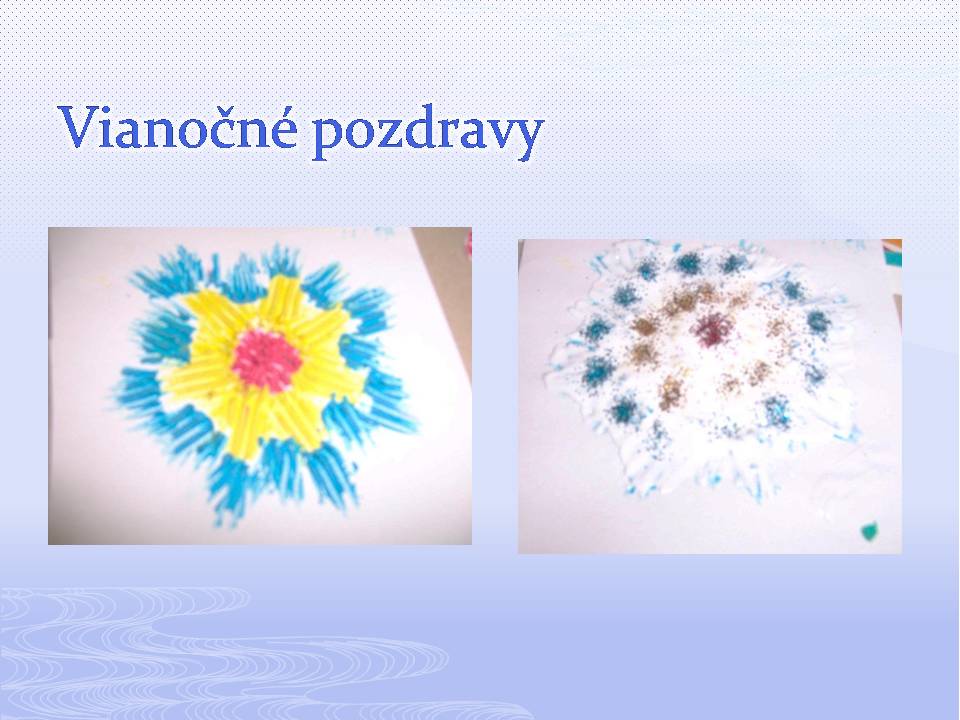 Vianočné pozdravy